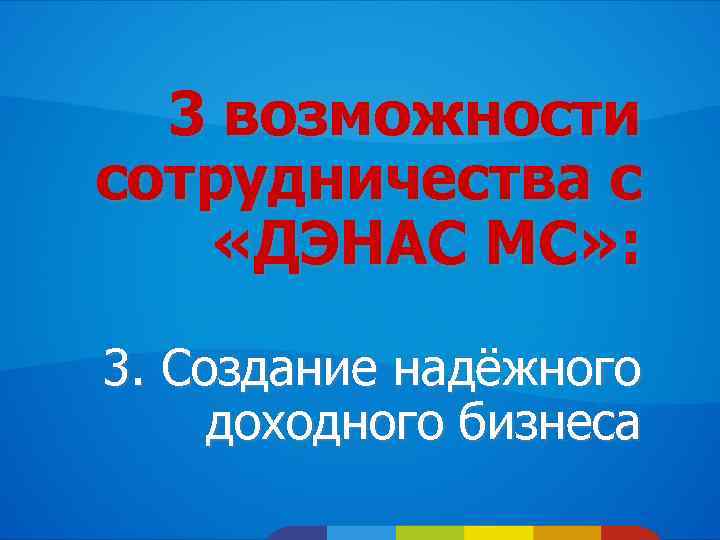 3 возможности сотрудничества с «ДЭНАС МС»:

3. Создание надёжного доходного бизнеса